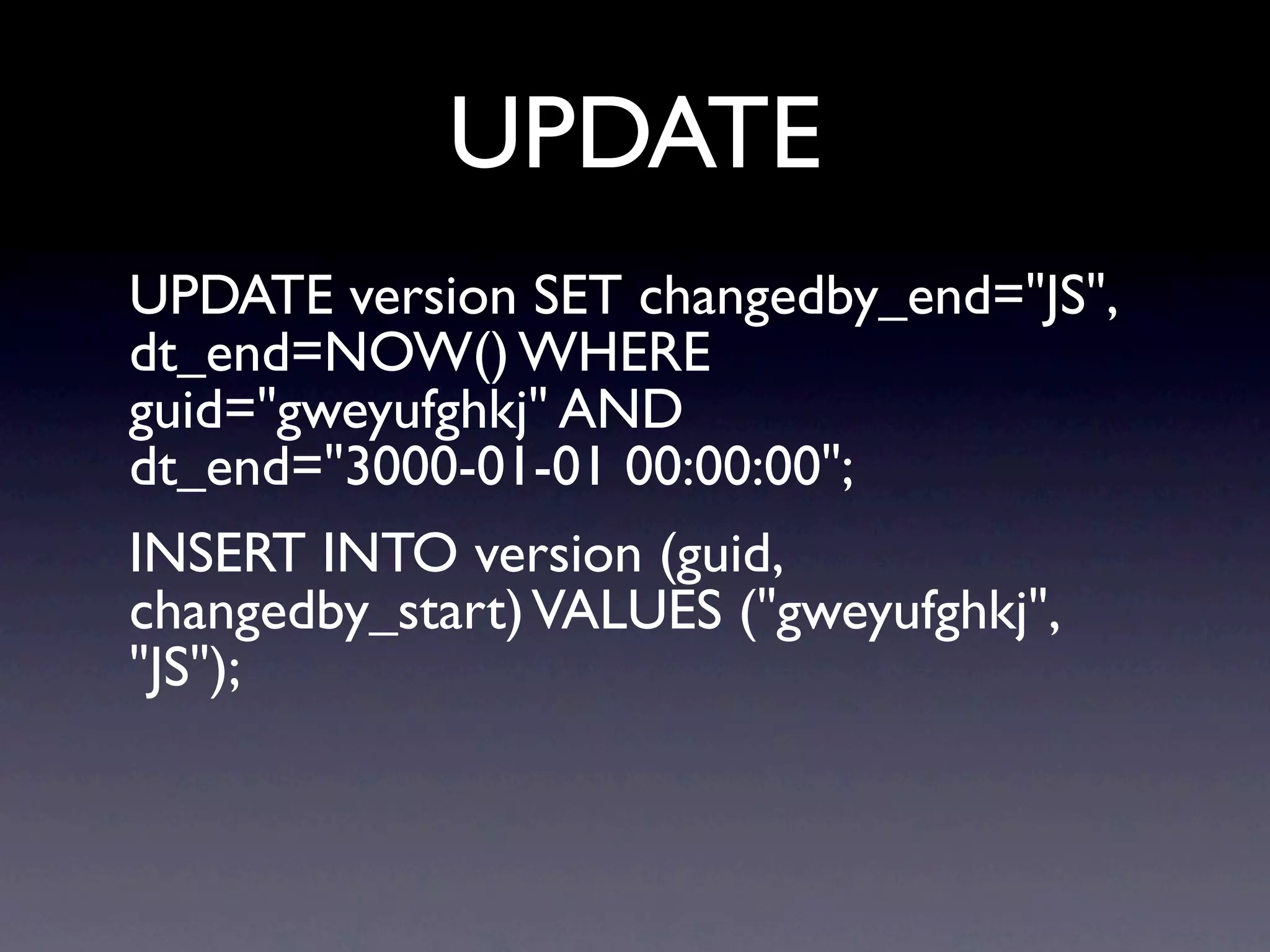 UPDATE

UPDATE version SET changedby_end="JS", dt_end=NOW() WHERE guid="gweyufghkj" AND dt_end="3000-01-01 00:00:00";

INSERT INTO version (guid, changedby_start) VALUES ("gweyufghkj", "JS");